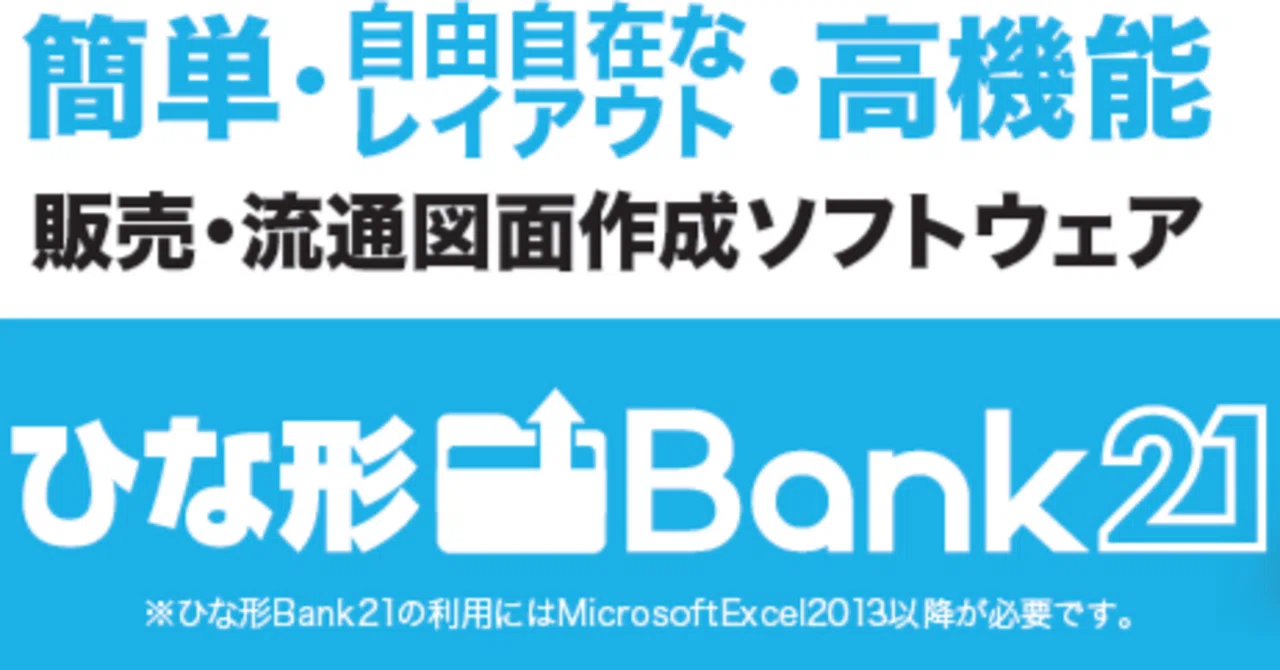 簡単・自由自在なレイアウト・高機能

販売・流通図面作成ソフトウェア

ひな形Bank21

※ひな形Bank21の利用にはMicrosoftExcel2013以降が必要です。